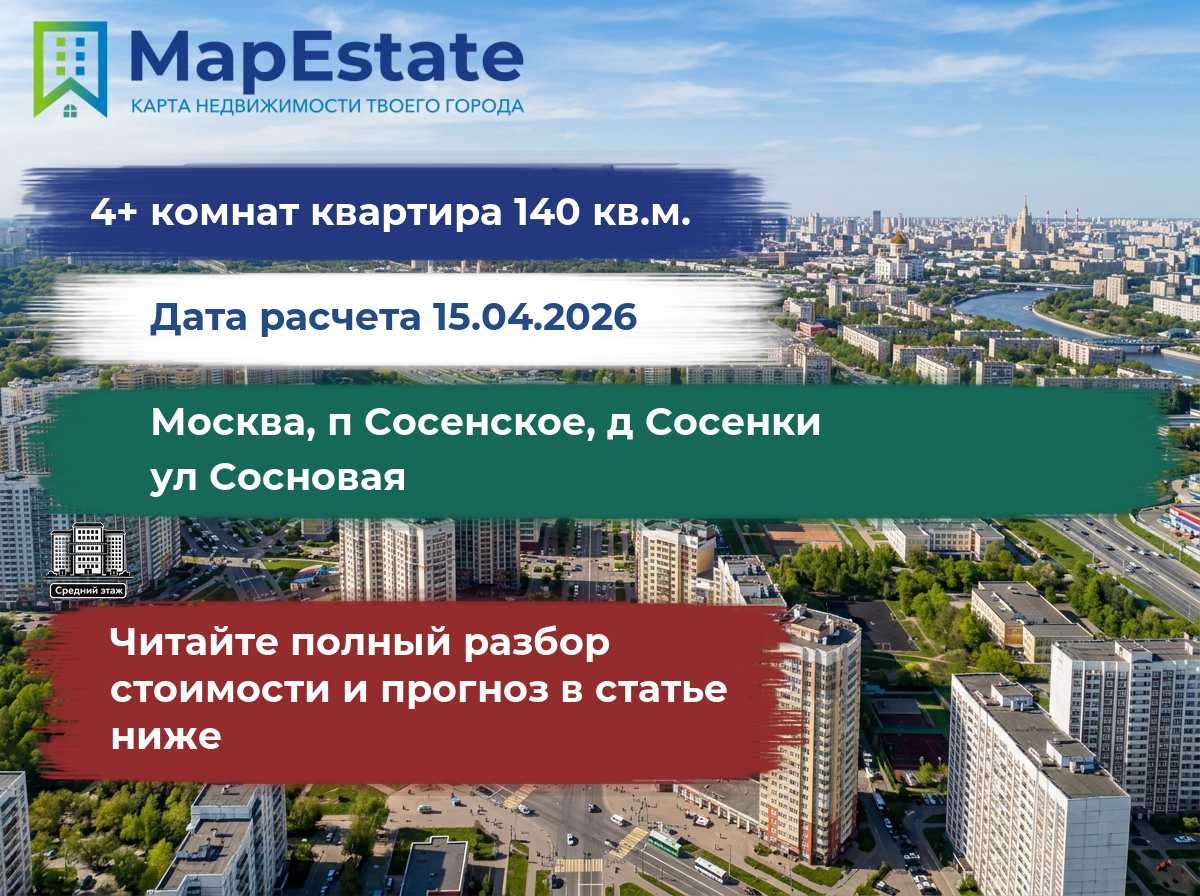 MapEstate
КАРТА НЕДВИЖИМОСТИ ТВОЕГО ГОРОДА

4+ комнат квартира 140 кв.м.

Дата расчета 15.04.2026

Москва, п Сосенское, д Сосенки ул Сосновая

Средний этаж

Читайте полный разбор стоимости и прогноз в статье ниже